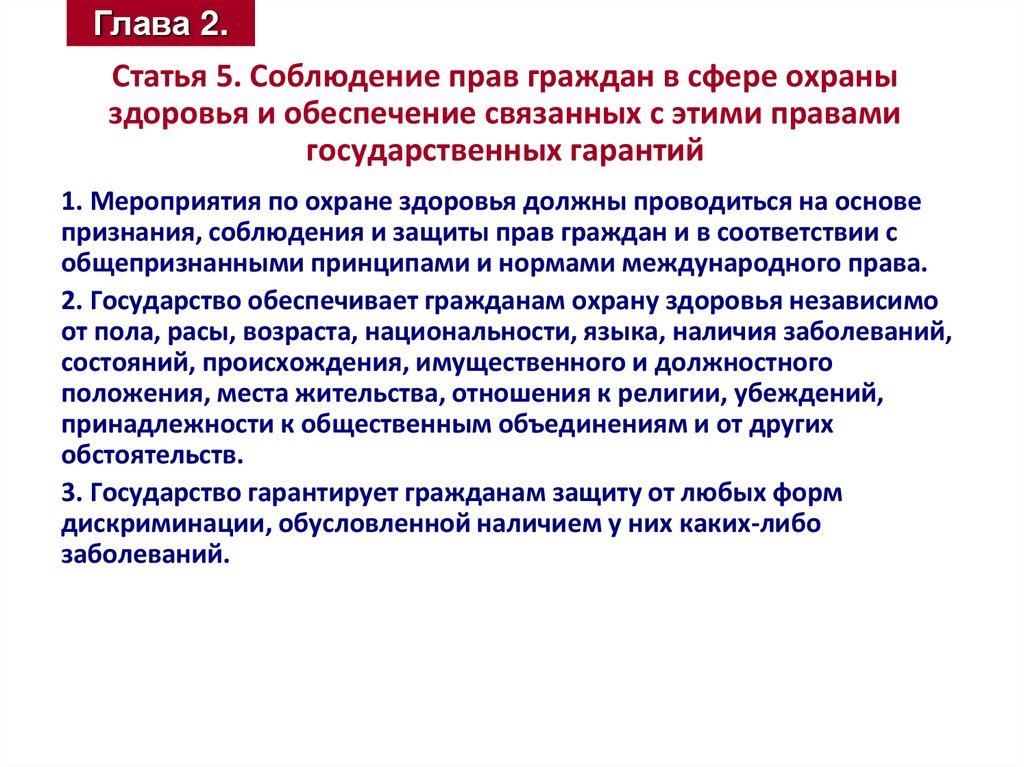 Глава 2.

Статья 5. Соблюдение прав граждан в сфере охраны здоровья и обеспечение связанных с этими правами государственных гарантий

1. Мероприятия по охране здоровья должны проводиться на основе признания, соблюдения и защиты прав граждан и в соответствии с общепризнанными принципами и нормами международного права.

2. Государство обеспечивает гражданам охрану здоровья независимо от пола, расы, возраста, национальности, языка, наличия заболеваний, состояний, происхождения, имущественного и должностного положения, места жительства, отношения к религии, убеждений, принадлежности к общественным объединениям и от других обстоятельств.

3. Государство гарантирует гражданам защиту от любых форм дискриминации, обусловленной наличием у них каких-либо заболеваний.